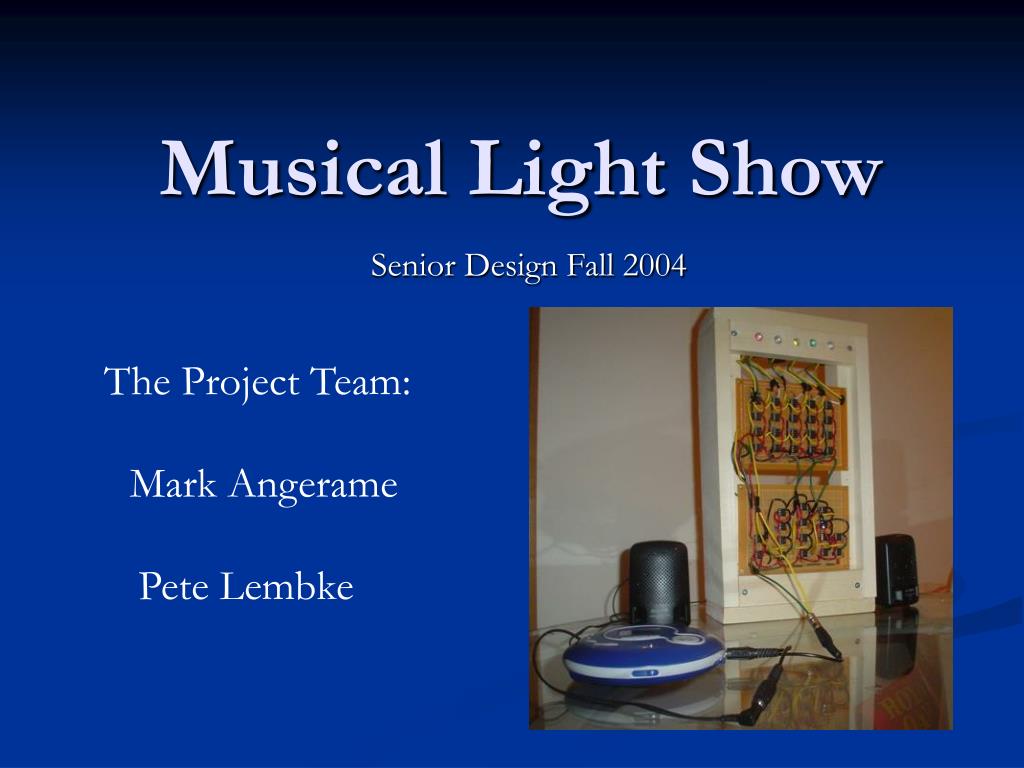 Musical Light Show

Senior Design Fall 2004

The Project Team:

Mark Angerame

Pete Lembke